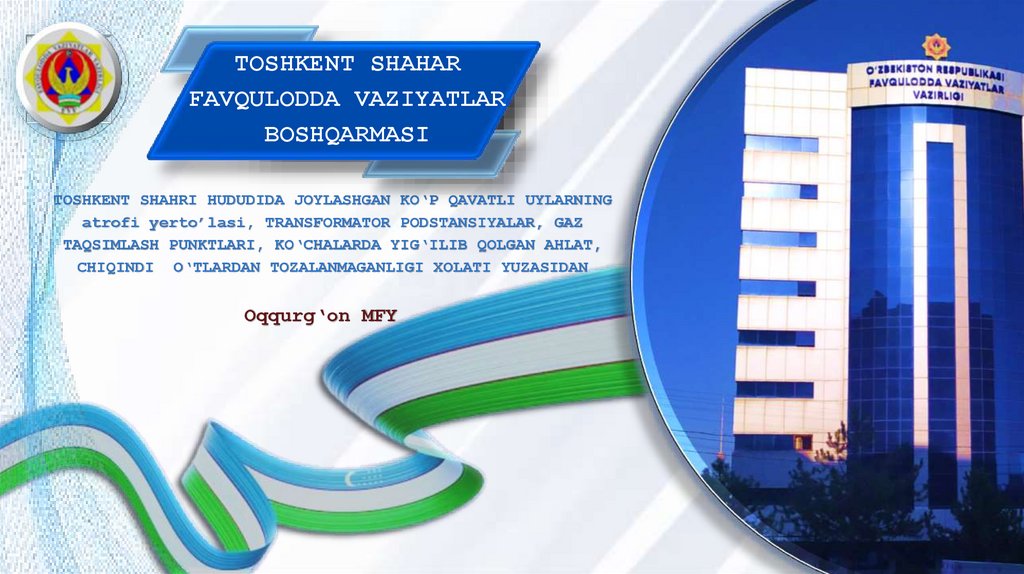 TOSHKENT SHAHAR FAVQULODDA VAZIYATLAR BOSHQARMASI

TOSHKENT SHAHRI HUDUDIDA JOYLASHGAN KO‘P QAVATLI UYLARNING atrofi yerto’lasi, TRANSFORMATOR PODSTANSIYALAR, GAZ TAQSIMLASH PUNKTLARI, KO‘CHALARDA YIG‘ILIB QOLGAN AHLAT, CHIQINDI O‘TLARDAN TOZALANMAGANLIGI XOLATI YUZASIDAN

Oqqurg‘on MFY

O‘ZBEKISTON RESPUBLIKASI FAVQULODDA VAZIYATLAR VAZIRLIGI